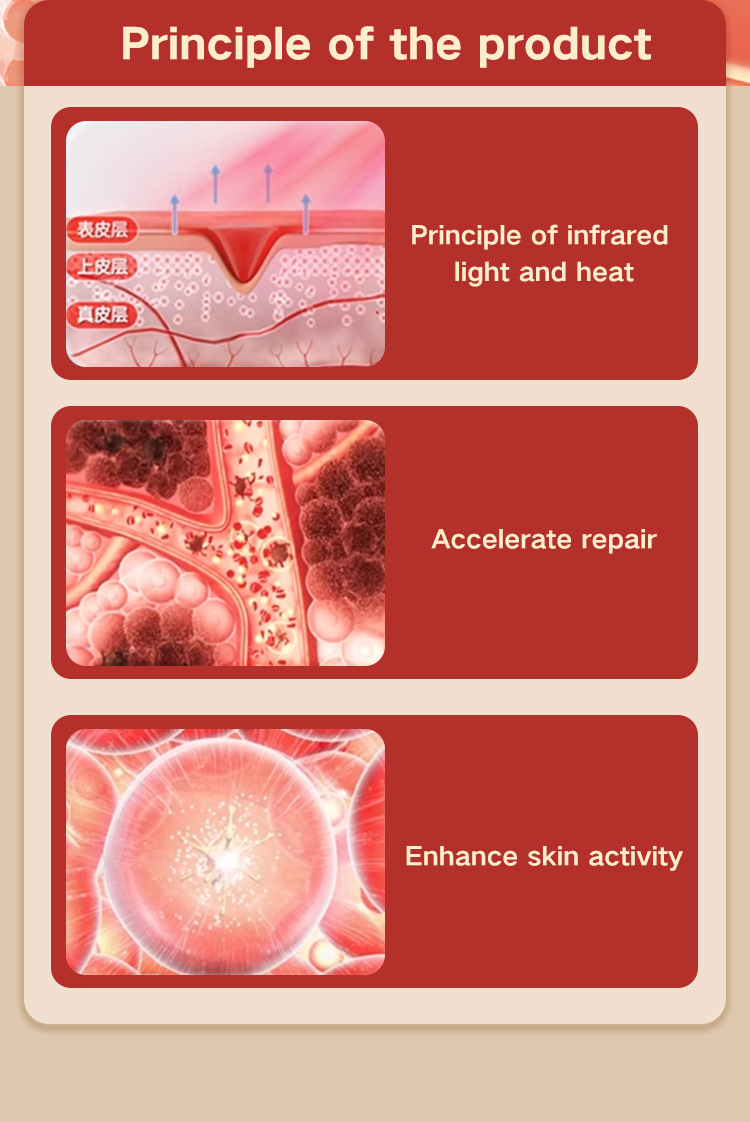 Principle of the product

表皮层
上皮层
真皮层

Principle of infrared light and heat

Accelerate repair

Enhance skin activity